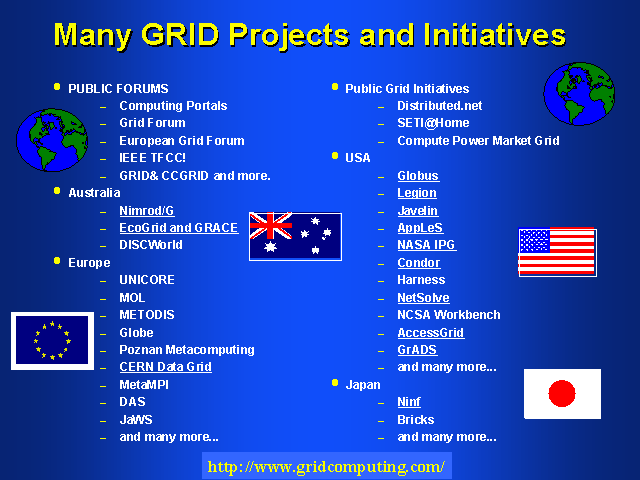 Many GRID Projects and Initiatives

- PUBLIC FORUMS
  – Computing Portals
  – Grid Forum
  – European Grid Forum
  – IEEE TFCC!
  – GRID& CCGRID and more.
- Australia
  – Nimrod/G
  – EcoGrid and GRACE
  – DISCWorld
- Europe
  – UNICORE
  – MOL
  – METODIS
  – Globe
  – Poznan Metacomputing
  – CERN Data Grid
  – MetaMPI
  – DAS
  – JaWS
  – and many more...

- Public Grid Initiatives
  – Distributed.net
  – SETI@Home
  – Compute Power Market Grid
- USA
  – Globus
  – Legion
  – Javelin
  – AppLeS
  – NASA IPG
  – Condor
  – Harness
  – NetSolve
  – NCSA Workbench
  – AccessGrid
  – GrADS
  – and many more...
- Japan
  – Ninf
  – Bricks
  – and many more...

http://www.gridcomputing.com/